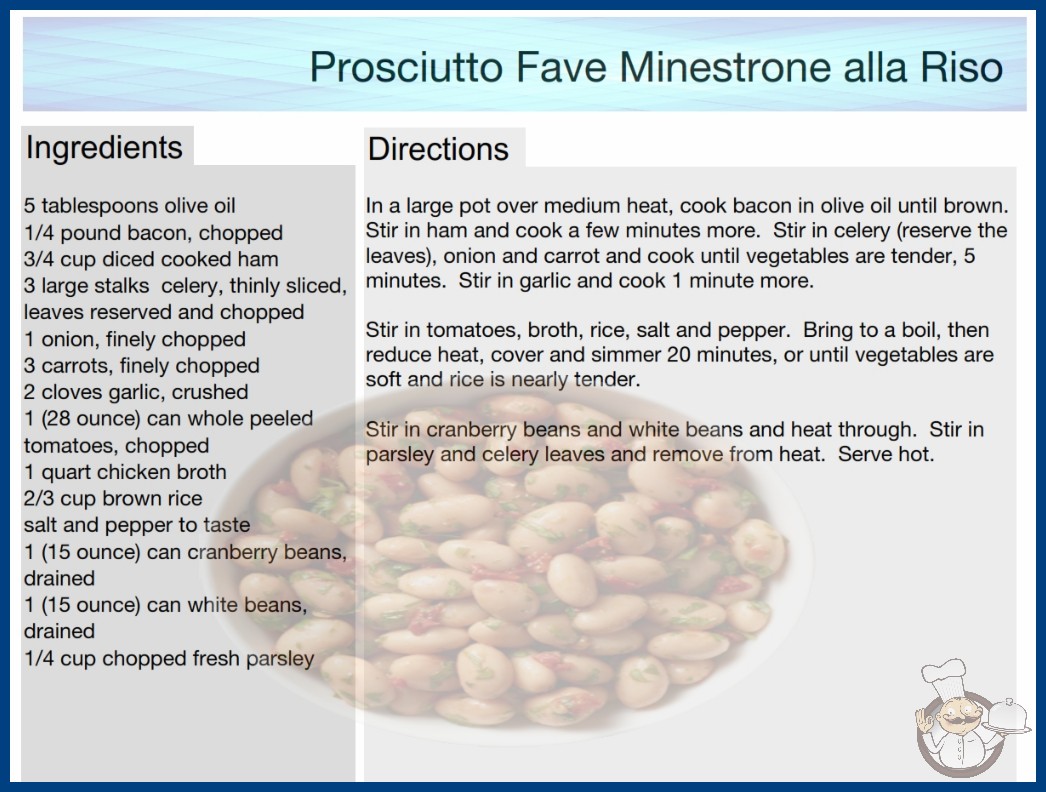 Prosciutto Fave Minestrone alla Riso

Ingredients

5 tablespoons olive oil
1/4 pound bacon, chopped
3/4 cup diced cooked ham
3 large stalks celery, thinly sliced, leaves reserved and chopped
1 onion, finely chopped
3 carrots, finely chopped
2 cloves garlic, crushed
1 (28 ounce) can whole peeled tomatoes, chopped
1 quart chicken broth
2/3 cup brown rice
salt and pepper to taste
1 (15 ounce) can cranberry beans, drained
1 (15 ounce) can white beans, drained
1/4 cup chopped fresh parsley

Directions

In a large pot over medium heat, cook bacon in olive oil until brown. Stir in ham and cook a few minutes more. Stir in celery (reserve the leaves), onion and carrot and cook until vegetables are tender, 5 minutes. Stir in garlic and cook 1 minute more.

Stir in tomatoes, broth, rice, salt and pepper. Bring to a boil, then reduce heat, cover and simmer 20 minutes, or until vegetables are soft and rice is nearly tender.

Stir in cranberry beans and white beans and heat through. Stir in parsley and celery leaves and remove from heat. Serve hot.